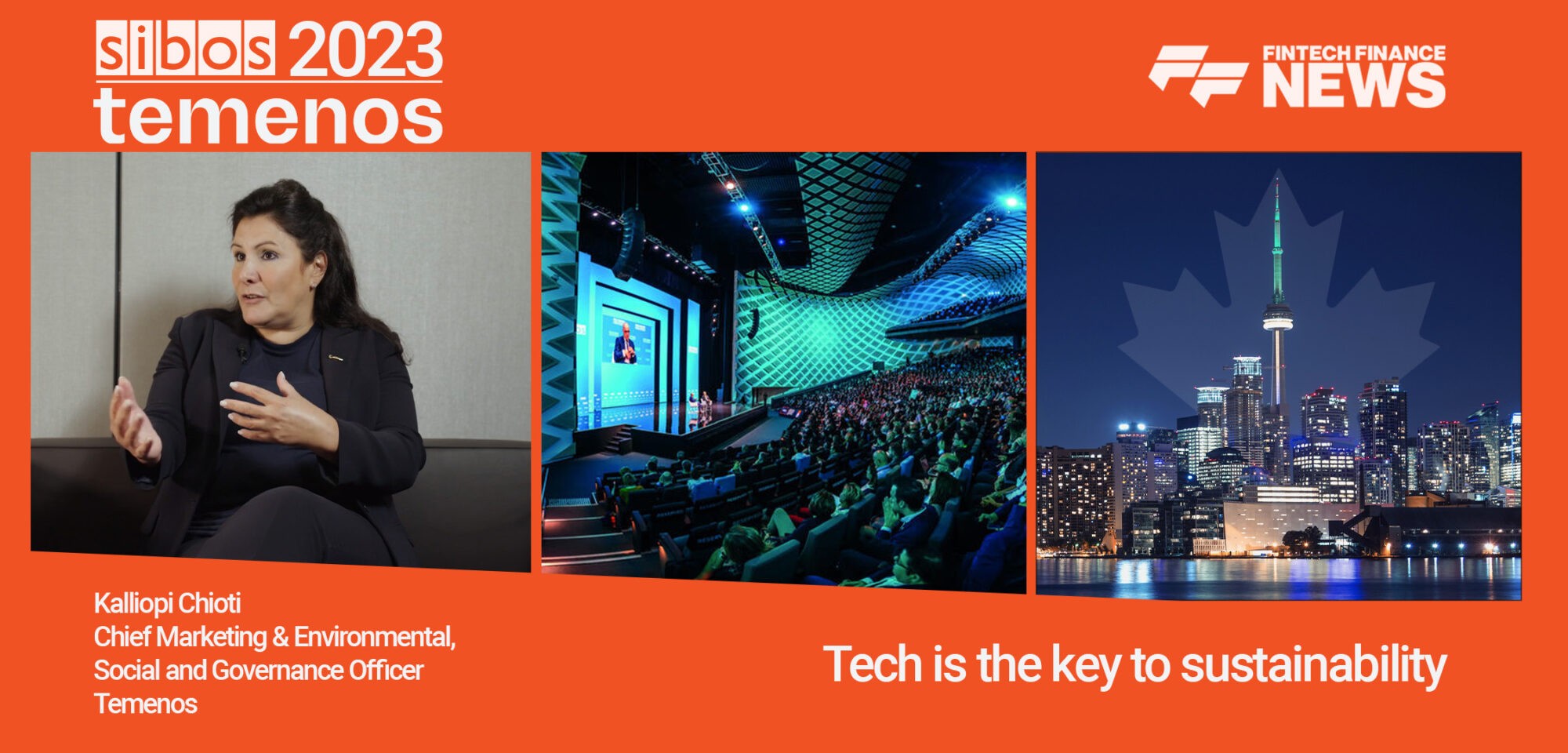 sibos 2023
temenos

FINTECH FINANCE
NEWS

Kalliopi Chioti
Chief Marketing & Environmental, Social and Governance Officer
Temenos

Tech is the key to sustainability